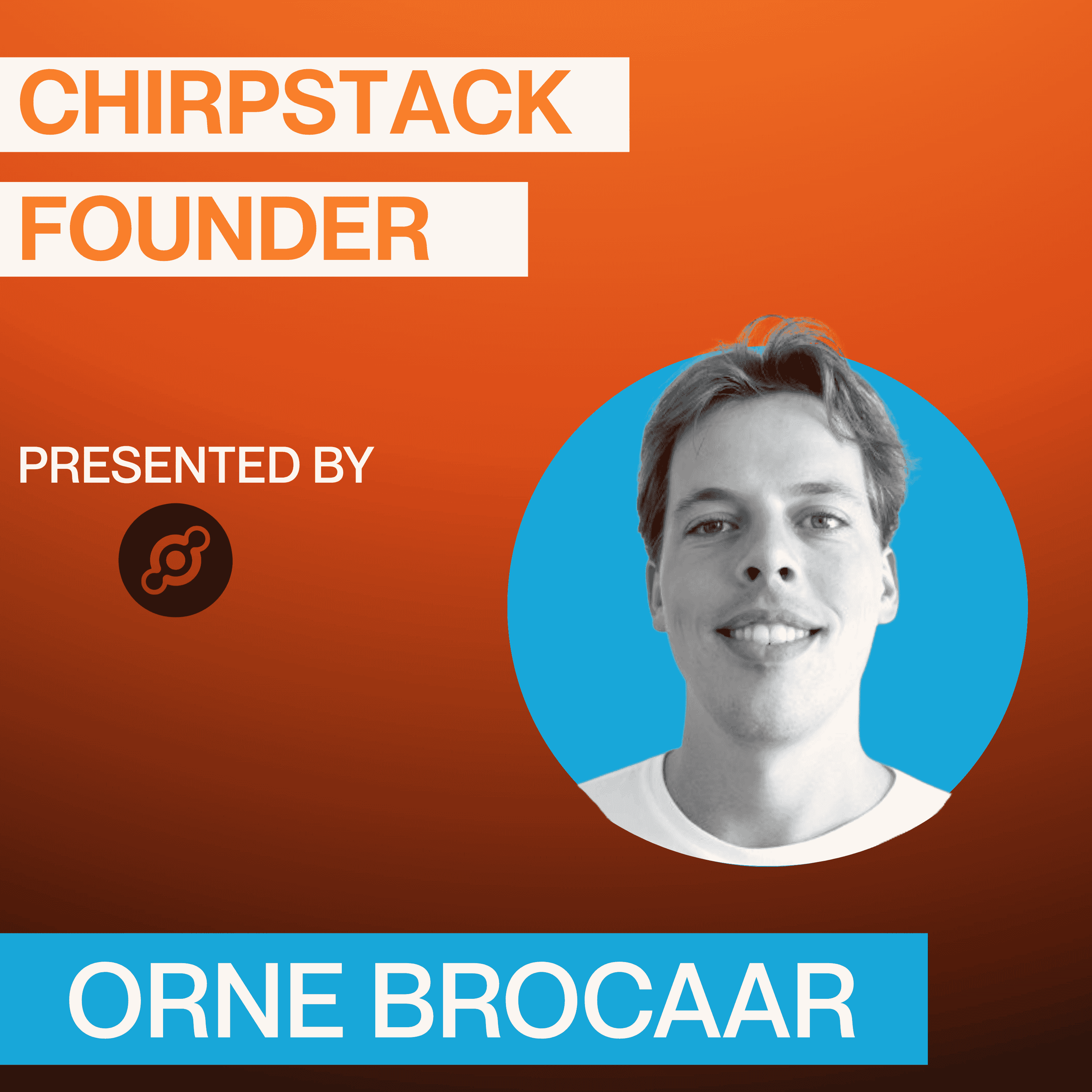 CHIRPSTACK
FOUNDER

PRESENTED BY

ORNE BROCAAR